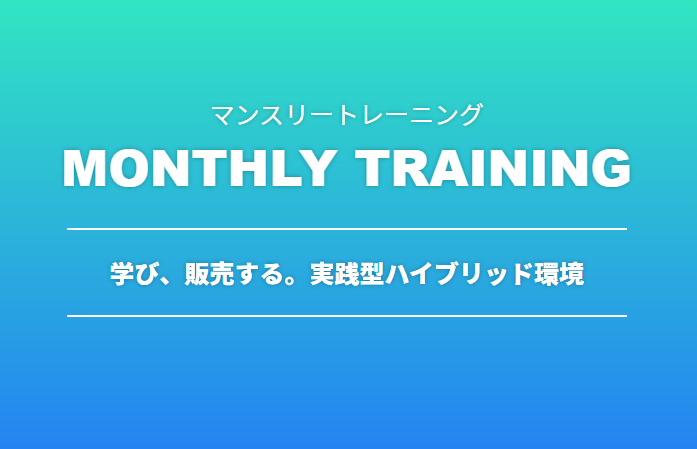 マンスリートレーニング
MONTHLY TRAINING

学び、販売する。実践型ハイブリッド環境